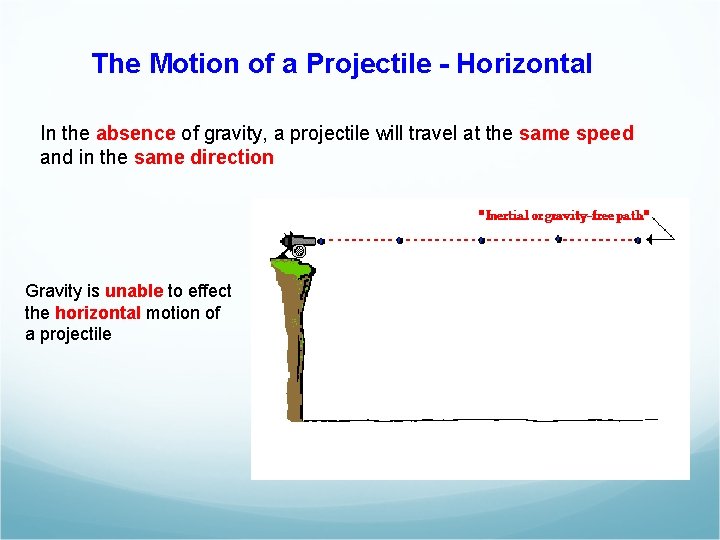 The Motion of a Projectile - Horizontal

In the absence of gravity, a projectile will travel at the same speed and in the same direction

"Inertial or gravity-free path"

Gravity is unable to effect the horizontal motion of a projectile